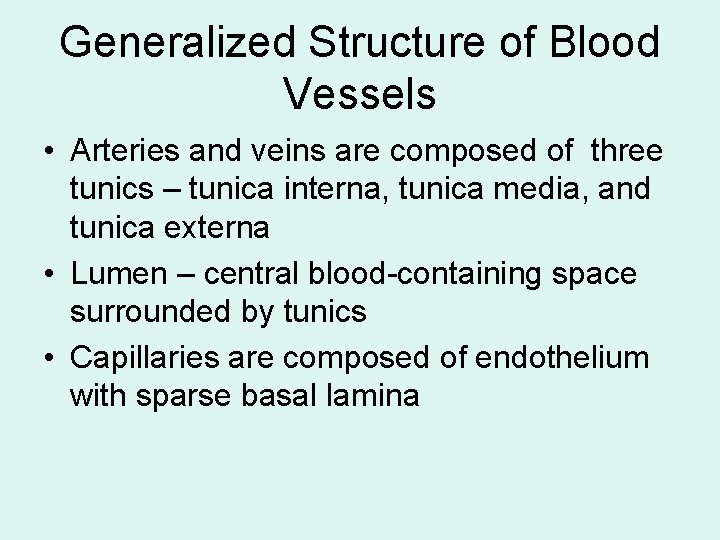 Generalized Structure of Blood Vessels

• Arteries and veins are composed of three tunics – tunica interna, tunica media, and tunica externa
• Lumen – central blood-containing space surrounded by tunics
• Capillaries are composed of endothelium with sparse basal lamina